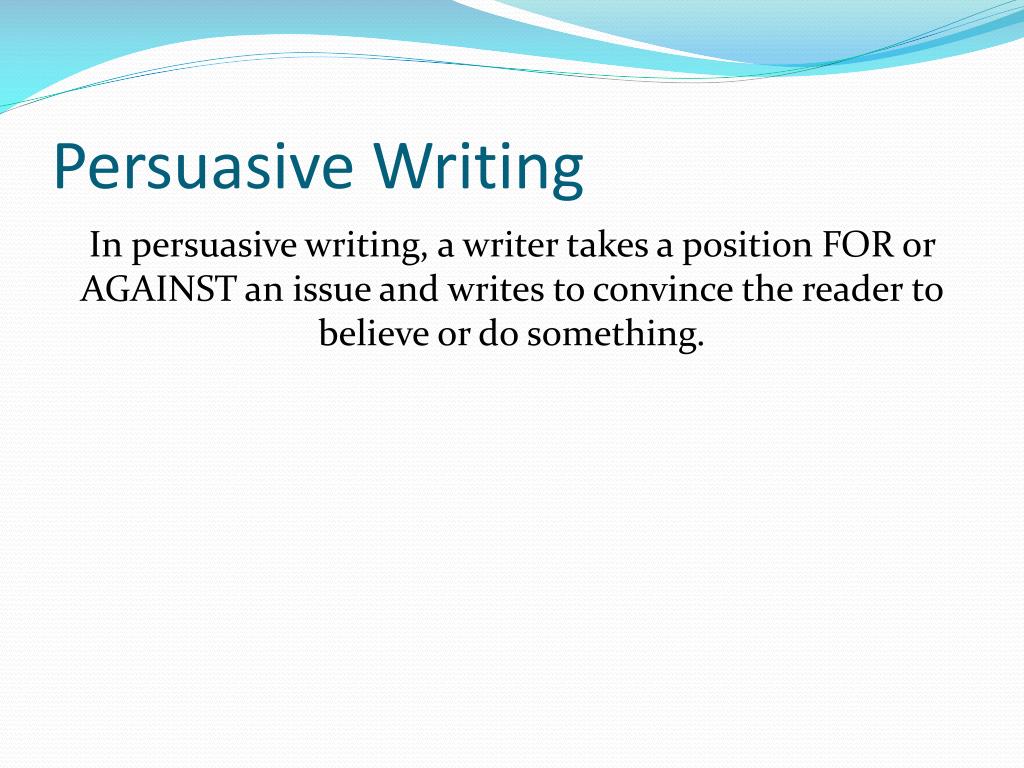 Persuasive Writing

In persuasive writing, a writer takes a position FOR or AGAINST an issue and writes to convince the reader to believe or do something.